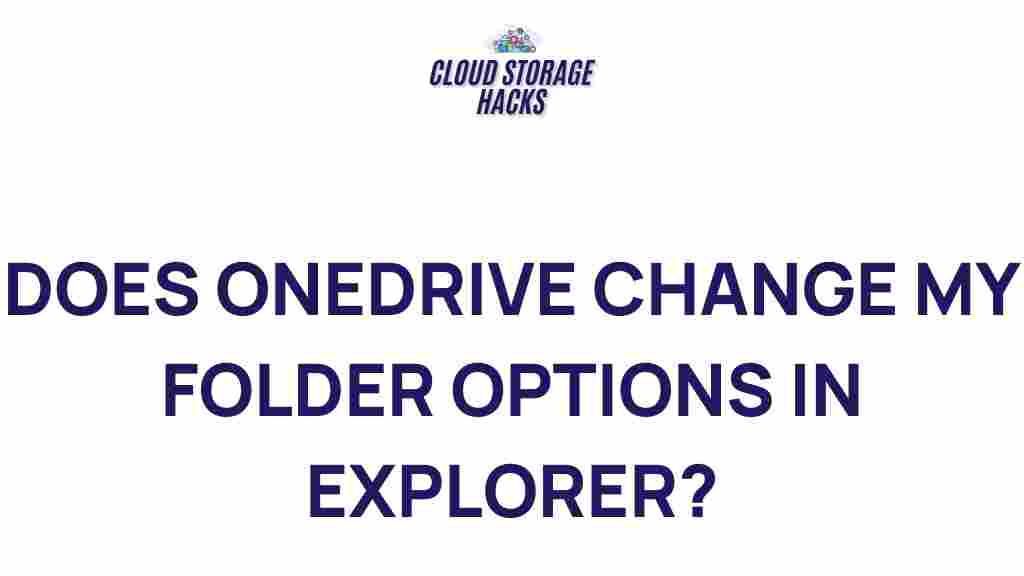 CLOUD STORAGE HACKS

DOES ONEDRIVE CHANGE MY FOLDER OPTIONS IN EXPLORER?